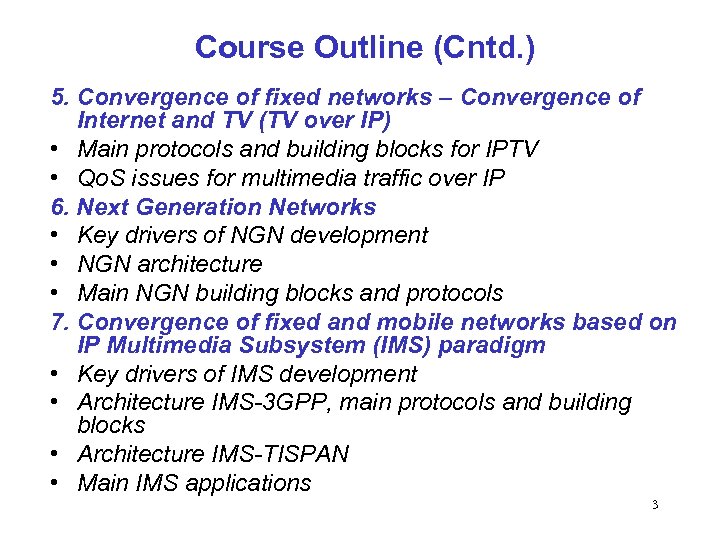 Course Outline (Cntd.)

5. Convergence of fixed networks – Convergence of Internet and TV (TV over IP)
• Main protocols and building blocks for IPTV
• QoS issues for multimedia traffic over IP
6. Next Generation Networks
• Key drivers of NGN development
• NGN architecture
• Main NGN building blocks and protocols
7. Convergence of fixed and mobile networks based on IP Multimedia Subsystem (IMS) paradigm
• Key drivers of IMS development
• Architecture IMS-3GPP, main protocols and building blocks
• Architecture IMS-TISPAN
• Main IMS applications

3